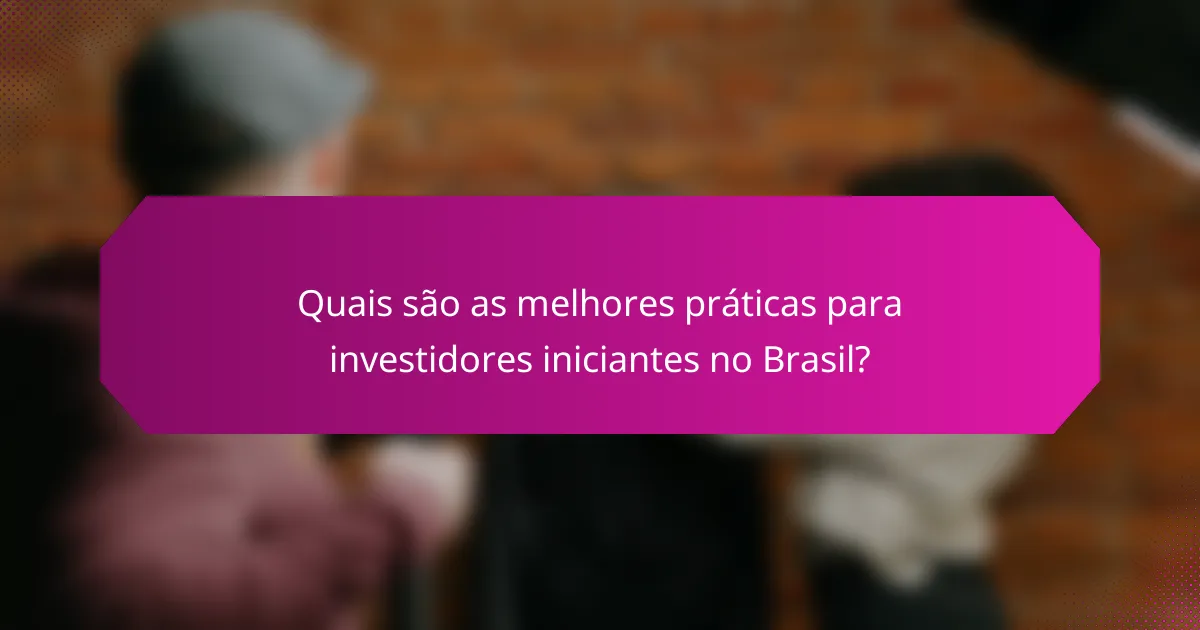 Quais são as melhores práticas para investidores iniciantes no Brasil?